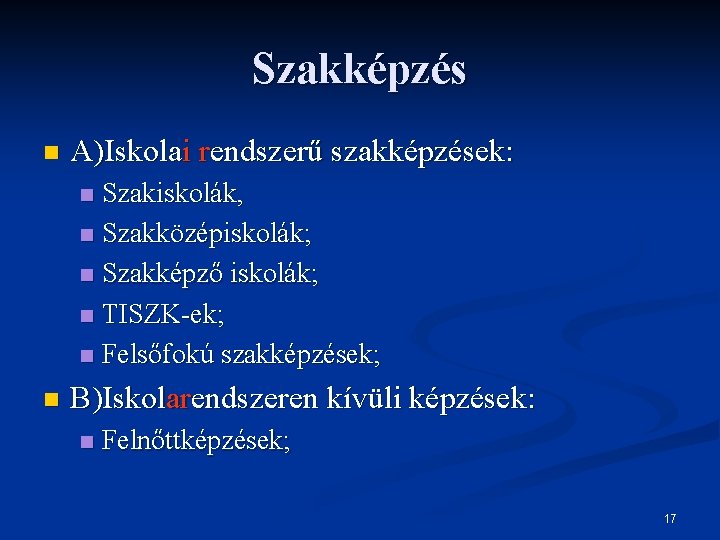 Szakképzés

A)Iskolai rendszerű szakképzések:
Szakiskolák,
Szakközépiskolák;
Szakképző iskolák;
TISZK-ek;
Felsőfokú szakképzések;

B)Iskolarendszeren kívüli képzések:
Felnőttképzések;

17